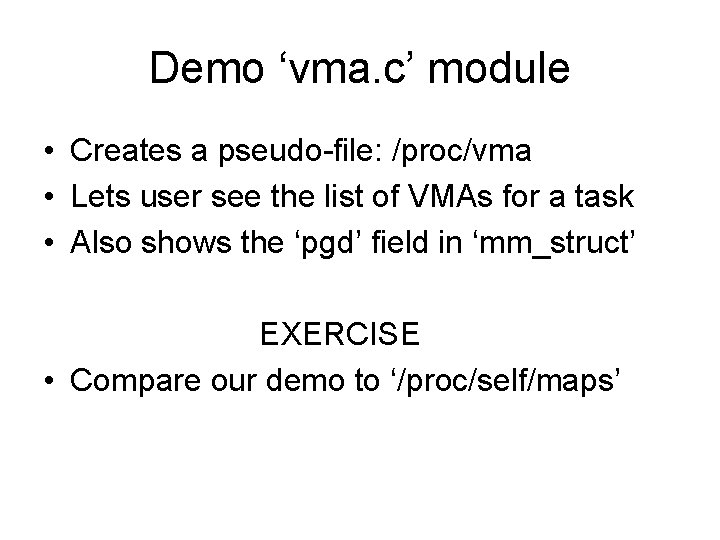 Demo ‘vma.c’ module

• Creates a pseudo-file: /proc/vma
• Lets user see the list of VMAs for a task
• Also shows the ‘pgd’ field in ‘mm_struct’

EXERCISE

• Compare our demo to ‘/proc/self/maps’